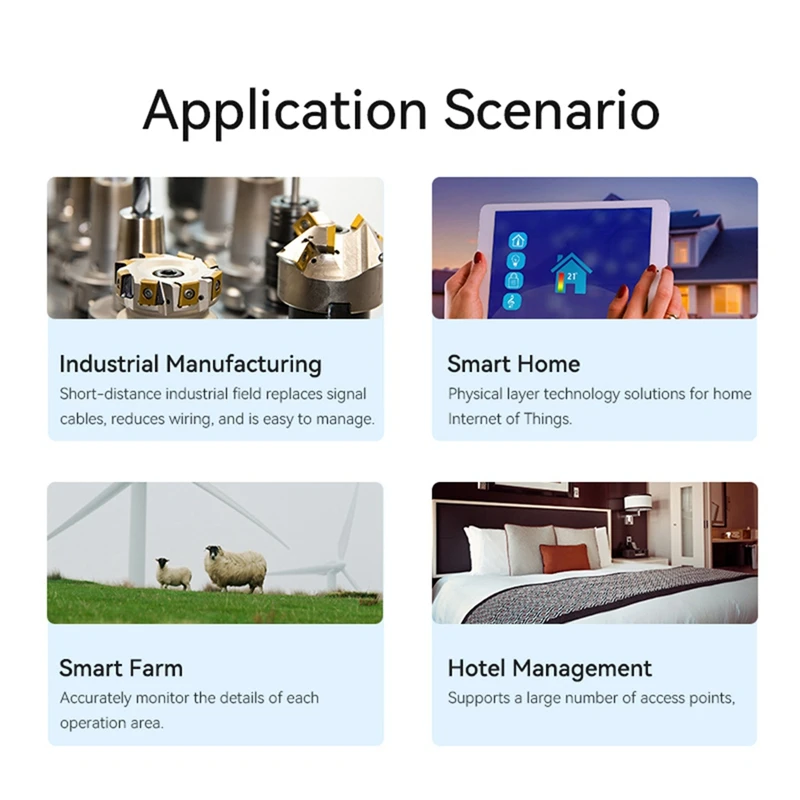 Application Scenario

21°

Industrial Manufacturing
Short-distance industrial field replaces signal cables, reduces wiring, and is easy to manage.

Smart Home
Physical layer technology solutions for home Internet of Things.

Smart Farm
Accurately monitor the details of each operation area.

Hotel Management
Supports a large number of access points,